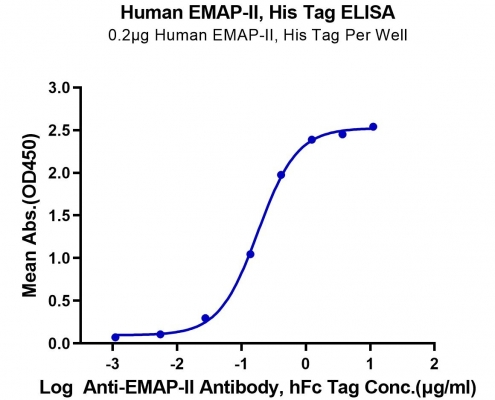 Human EMAP-II, His Tag ELISA
0.2μg Human EMAP-II, His Tag Per Well

Mean Abs.(OD450)

3.0
2.5
2.0
1.5
1.0
0.5
0.0

-3
-2
-1
0
1
2

Log Anti-EMAP-II Antibody, hFc Tag Conc.(μg/ml)